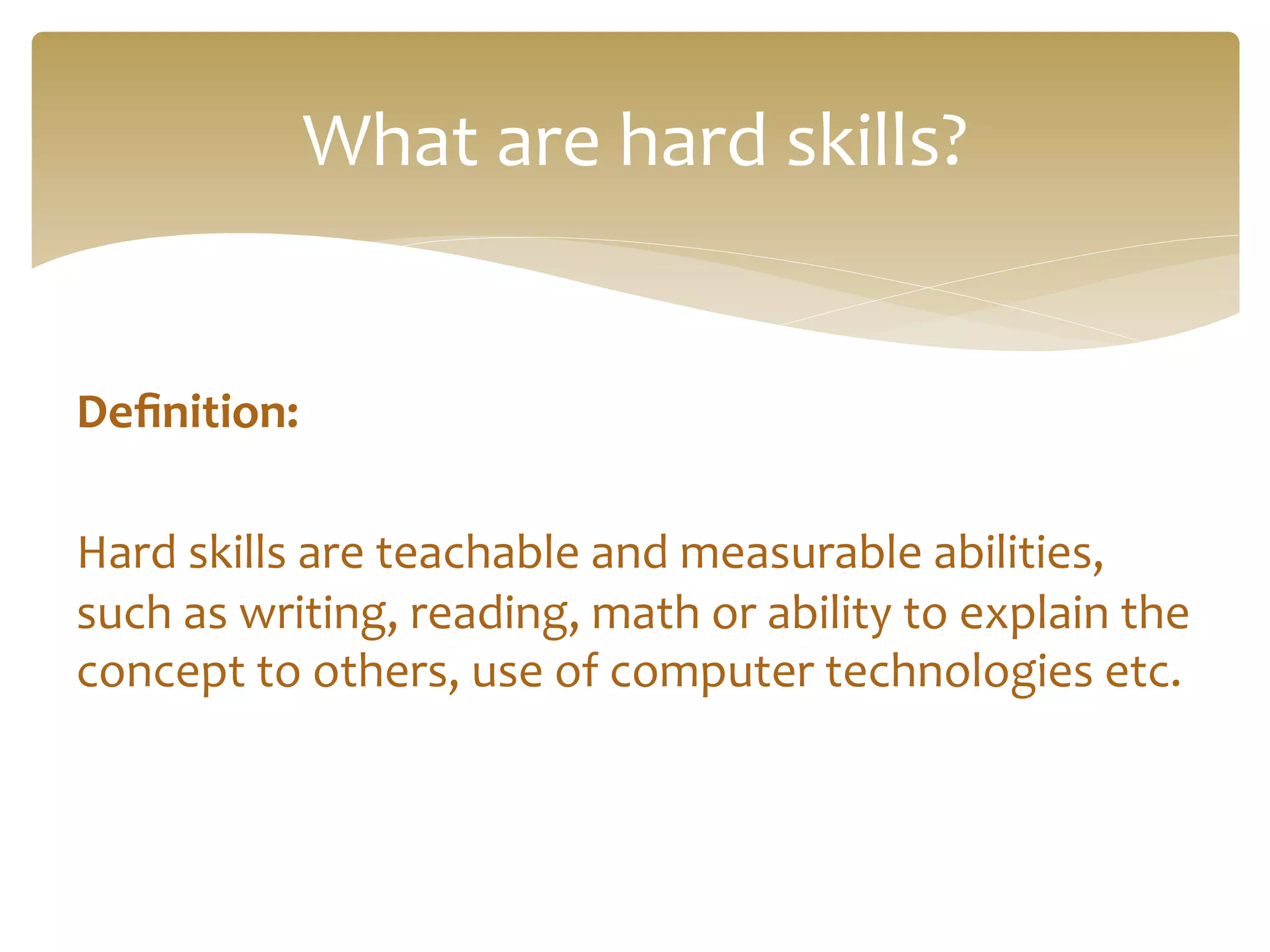 What are hard skills?

Definition:

Hard skills are teachable and measurable abilities, such as writing, reading, math or ability to explain the concept to others, use of computer technologies etc.